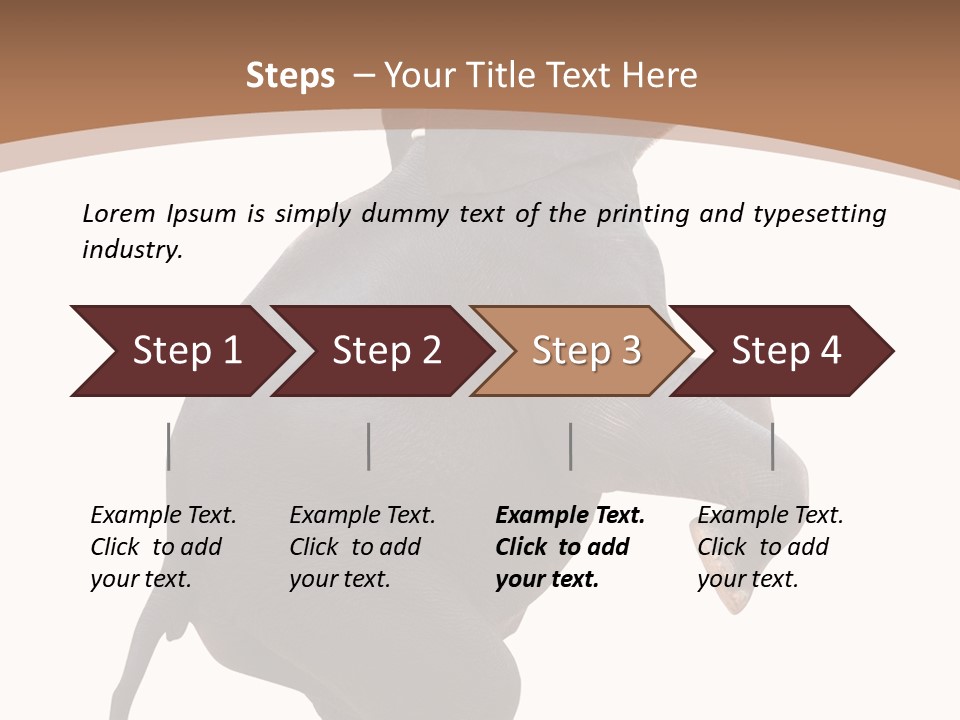 Steps – Your Title Text Here

Lorem Ipsum is simply dummy text of the printing and typesetting industry.

Step 1

Step 2

Step 3

Step 4

Example Text. Click to add your text.

Example Text. Click to add your text.

Example Text. Click to add your text.

Example Text. Click to add your text.